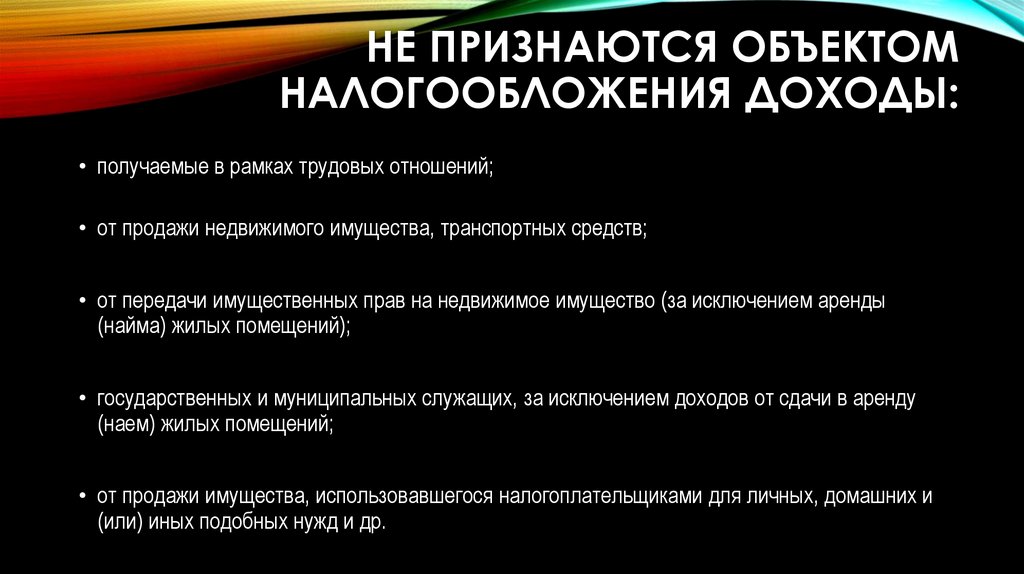 НЕ ПРИЗНАЮТСЯ ОБЪЕКТОМ НАЛОГООБЛОЖЕНИЯ ДОХОДЫ:

• получаемые в рамках трудовых отношений;

• от продажи недвижимого имущества, транспортных средств;

• от передачи имущественных прав на недвижимое имущество (за исключением аренды (найма) жилых помещений);

• государственных и муниципальных служащих, за исключением доходов от сдачи в аренду (наем) жилых помещений;

• от продажи имущества, использовавшегося налогоплательщиками для личных, домашних и (или) иных подобных нужд и др.